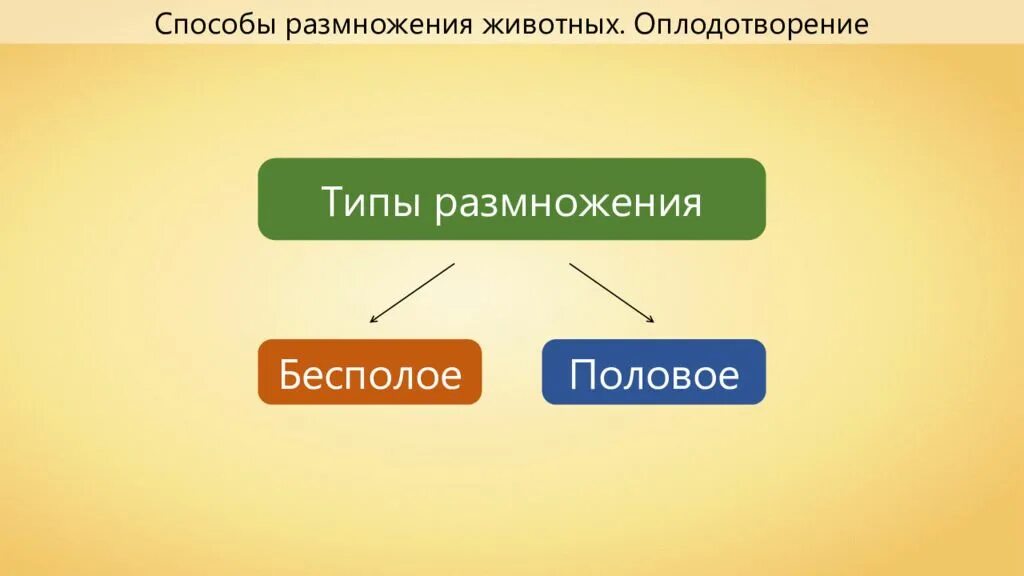 Способы размножения животных. Оплодотворение

Типы размножения

Бесполое

Половое